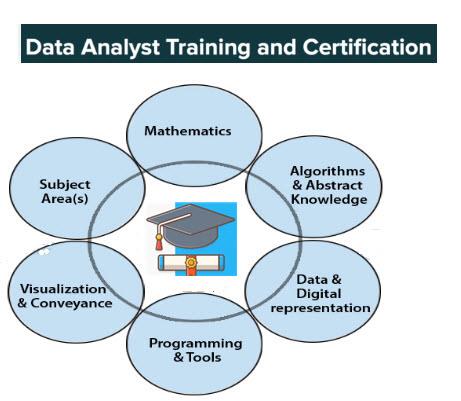 Data Analyst Training and Certification

Mathematics

Algorithms & Abstract Knowledge

Data & Digital representation

Programming & Tools

Visualization & Conveyance

Subject Area(s)